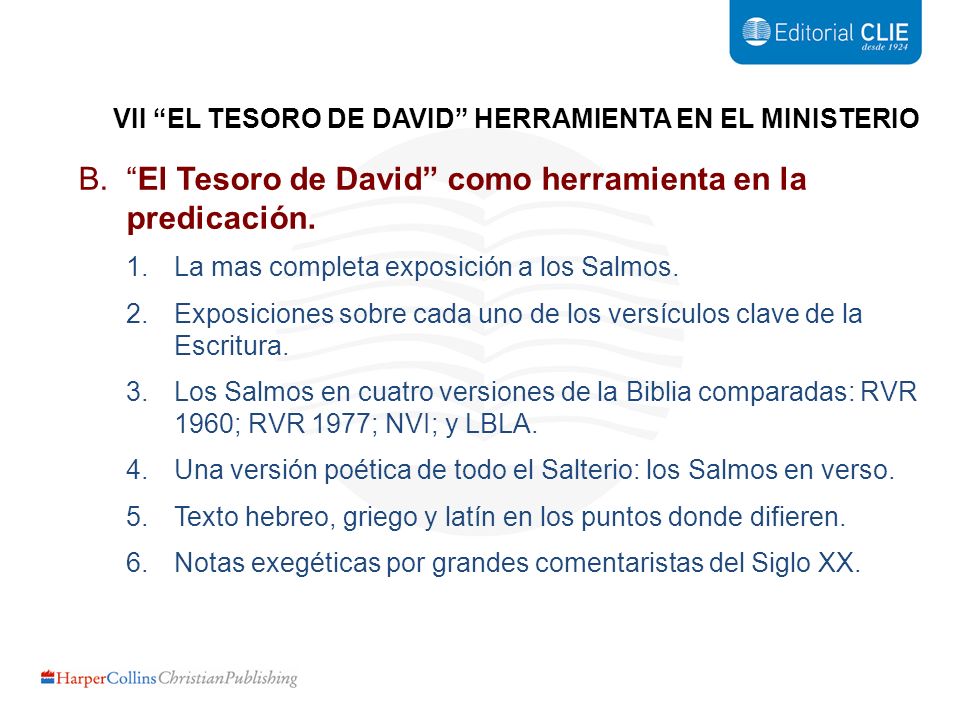 Editorial CLIE desde 1924

VII “EL TESORO DE DAVID” HERRAMIENTA EN EL MINISTERIO

B. “El Tesoro de David” como herramienta en la predicación.

1. La mas completa exposición a los Salmos.

2. Exposiciones sobre cada uno de los versículos clave de la Escritura.

3. Los Salmos en cuatro versiones de la Biblia comparadas: RVR 1960; RVR 1977; NVI; y LBLA.

4. Una versión poética de todo el Salterio: los Salmos en verso.

5. Texto hebreo, griego y latín en los puntos donde difieren.

6. Notas exegéticas por grandes comentaristas del Siglo XX.

HarperCollins Christian Publishing